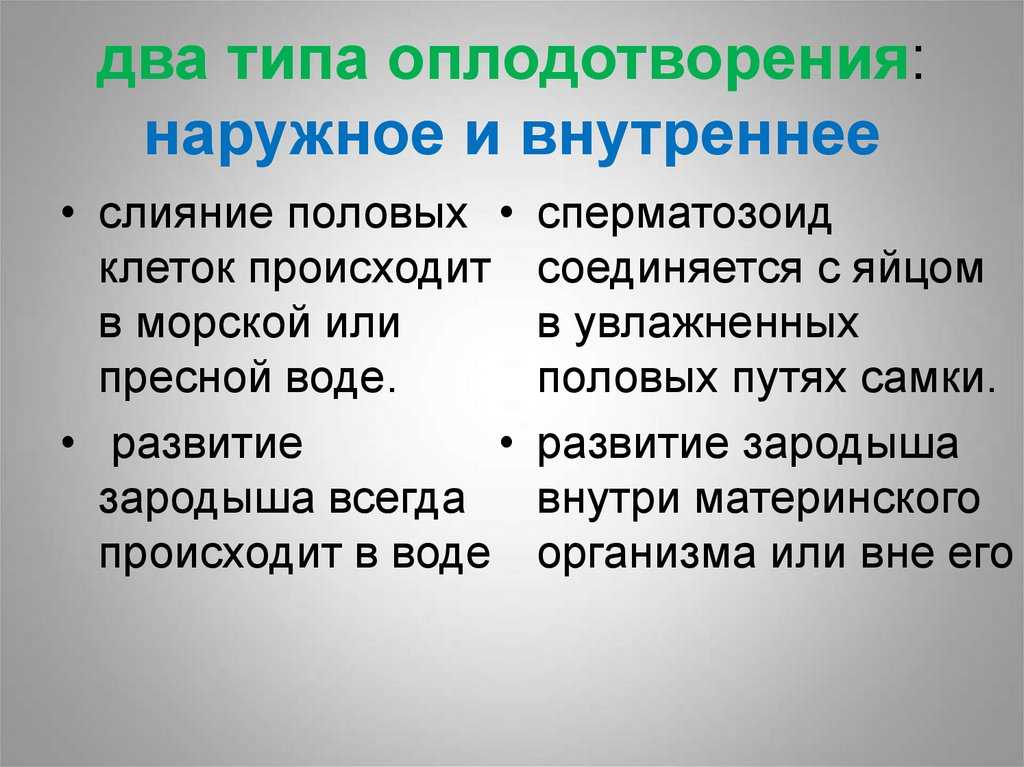 два типа оплодотворения: наружное и внутреннее

• слияние половых клеток происходит в морской или пресной воде.
• развитие зародыша всегда происходит в воде

• сперматозоид соединяется с яйцом в увлажненных половых путях самки.
• развитие зародыша внутри материнского организма или вне его